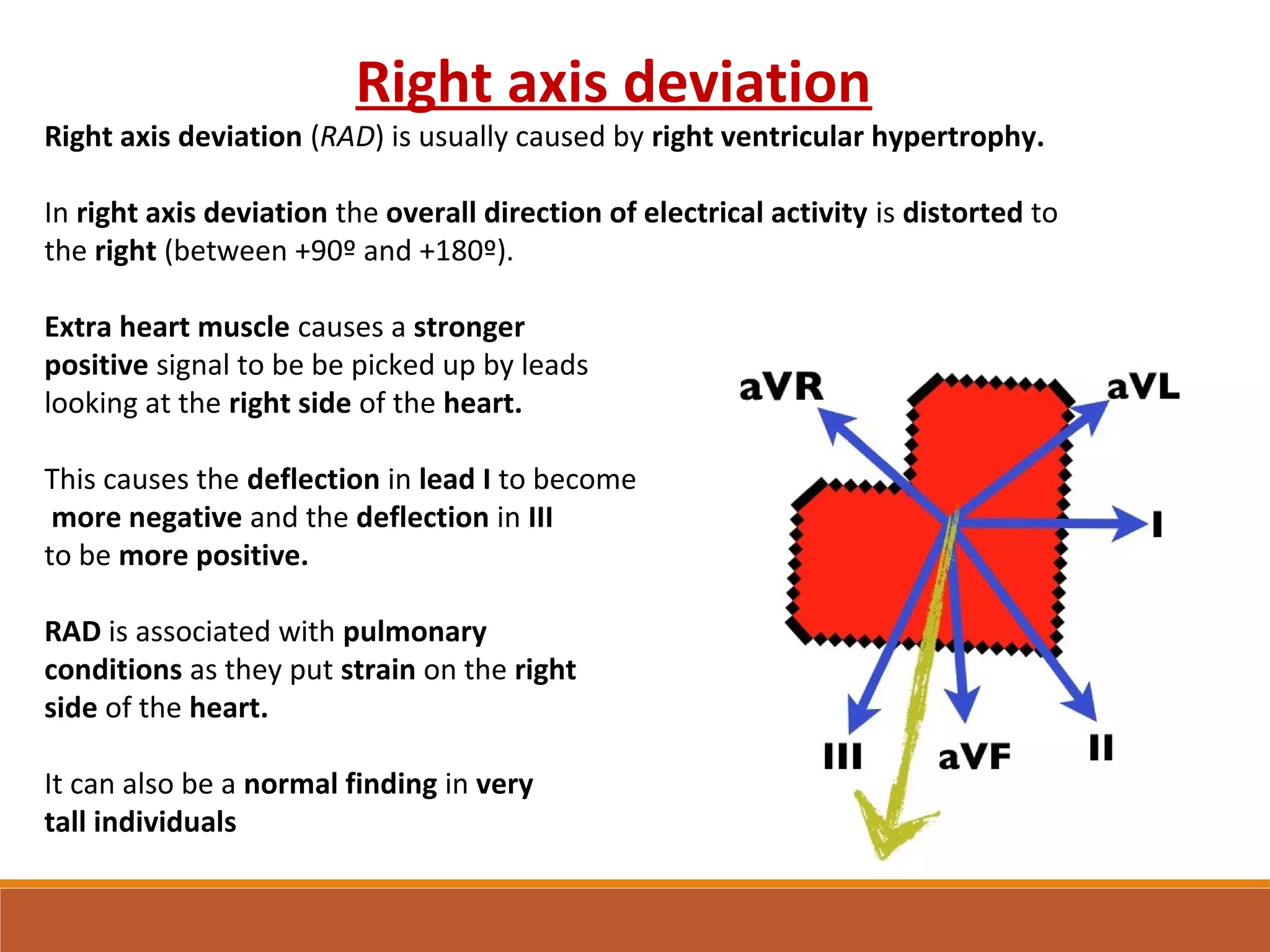 Right axis deviation

Right axis deviation (RAD) is usually caused by right ventricular hypertrophy.

In right axis deviation the overall direction of electrical activity is distorted to the right (between +90º and +180º).

Extra heart muscle causes a stronger positive signal to be be picked up by leads looking at the right side of the heart.

This causes the deflection in lead I to become more negative and the deflection in III to be more positive.

RAD is associated with pulmonary conditions as they put strain on the right side of the heart.

It can also be a normal finding in very tall individuals

aVR
aVL
I
III
aVF
II